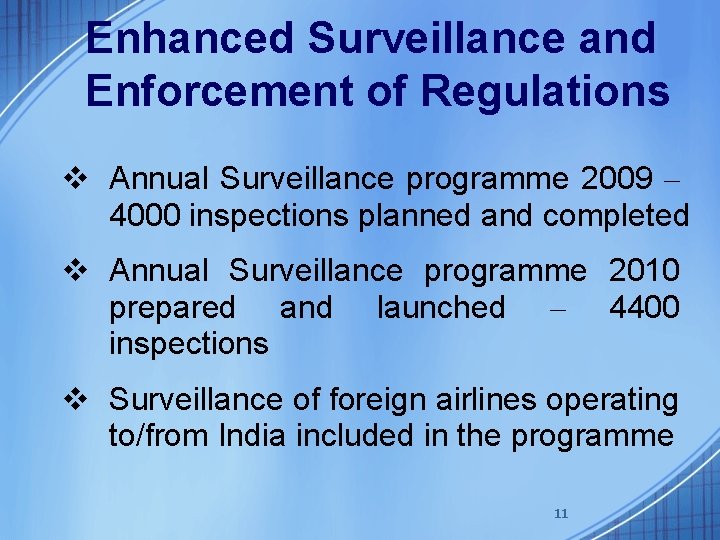 Enhanced Surveillance and Enforcement of Regulations

❖ Annual Surveillance programme 2009 – 4000 inspections planned and completed

❖ Annual Surveillance programme 2010 prepared and launched – 4400 inspections

❖ Surveillance of foreign airlines operating to/from India included in the programme

11